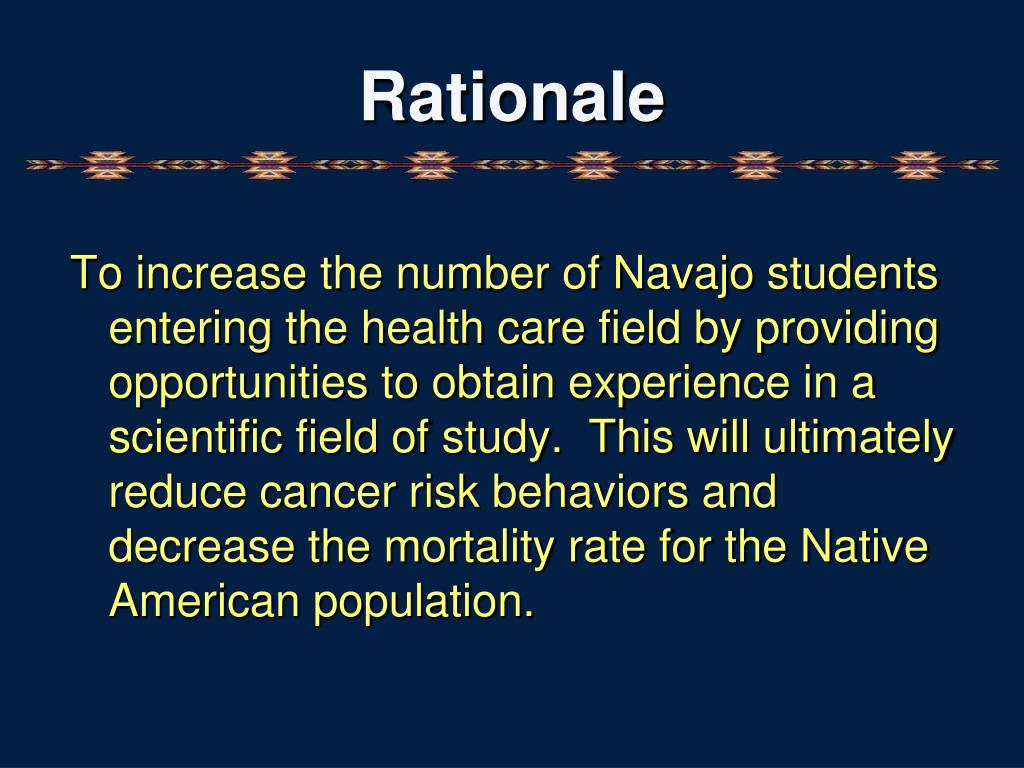 Rationale

To increase the number of Navajo students entering the health care field by providing opportunities to obtain experience in a scientific field of study.  This will ultimately reduce cancer risk behaviors and decrease the mortality rate for the Native American population.